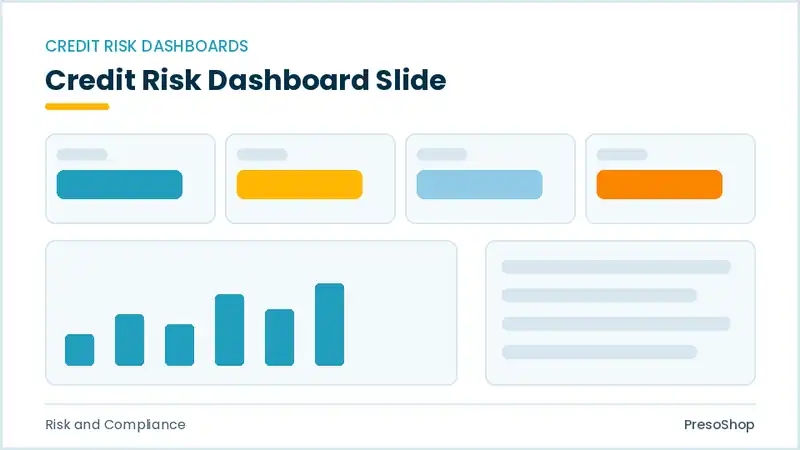 CREDIT RISK DASHBOARDS

Credit Risk Dashboard Slide

Risk and Compliance

PresoShop